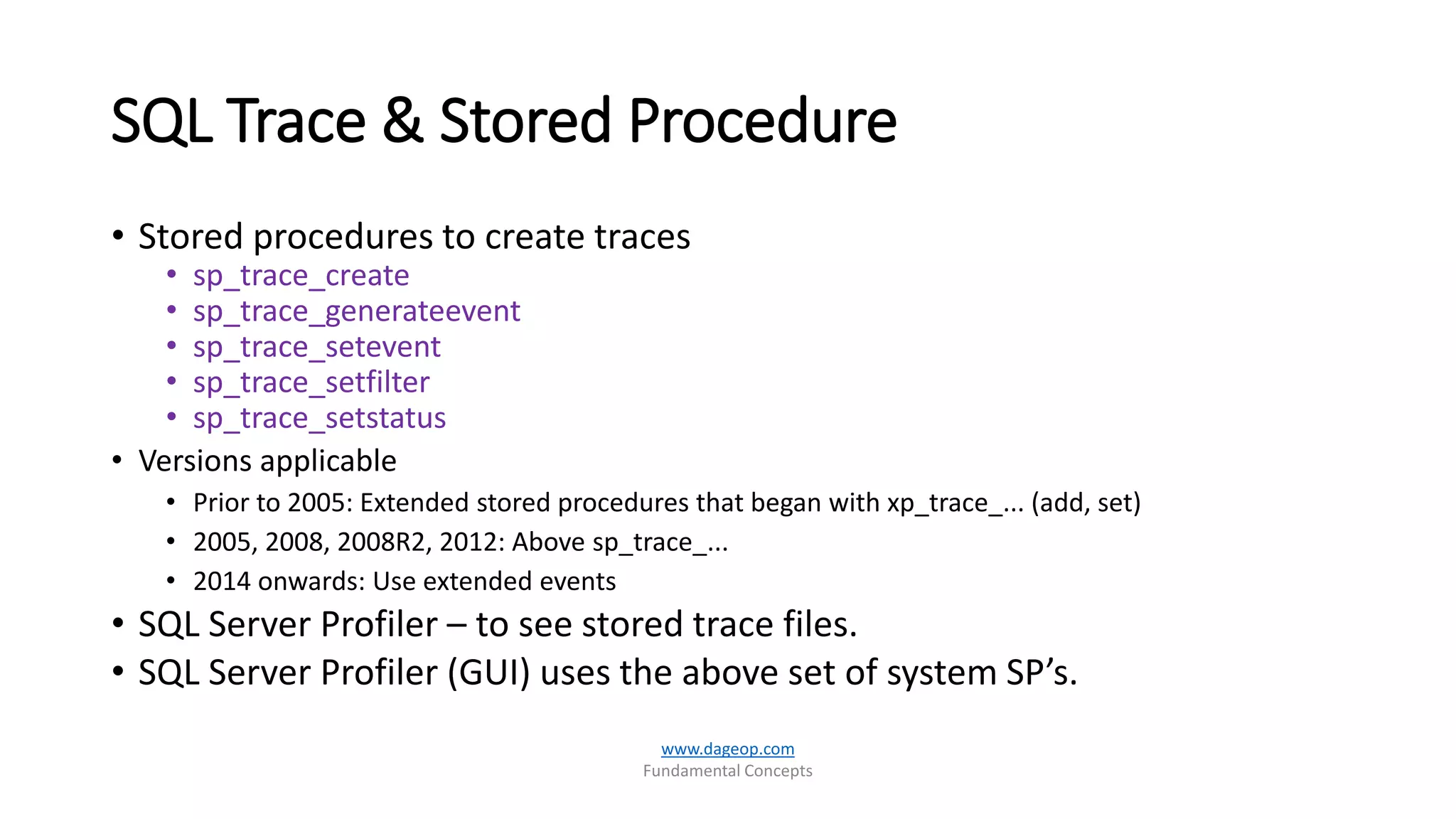 SQL Trace & Stored Procedure

• Stored procedures to create traces
  • sp_trace_create
  • sp_trace_generateevent
  • sp_trace_setevent
  • sp_trace_setfilter
  • sp_trace_setstatus
• Versions applicable
  • Prior to 2005: Extended stored procedures that began with xp_trace_... (add, set)
  • 2005, 2008, 2008R2, 2012: Above sp_trace_...
  • 2014 onwards: Use extended events
• SQL Server Profiler – to see stored trace files.
• SQL Server Profiler (GUI) uses the above set of system SP's.

www.dageop.com
Fundamental Concepts